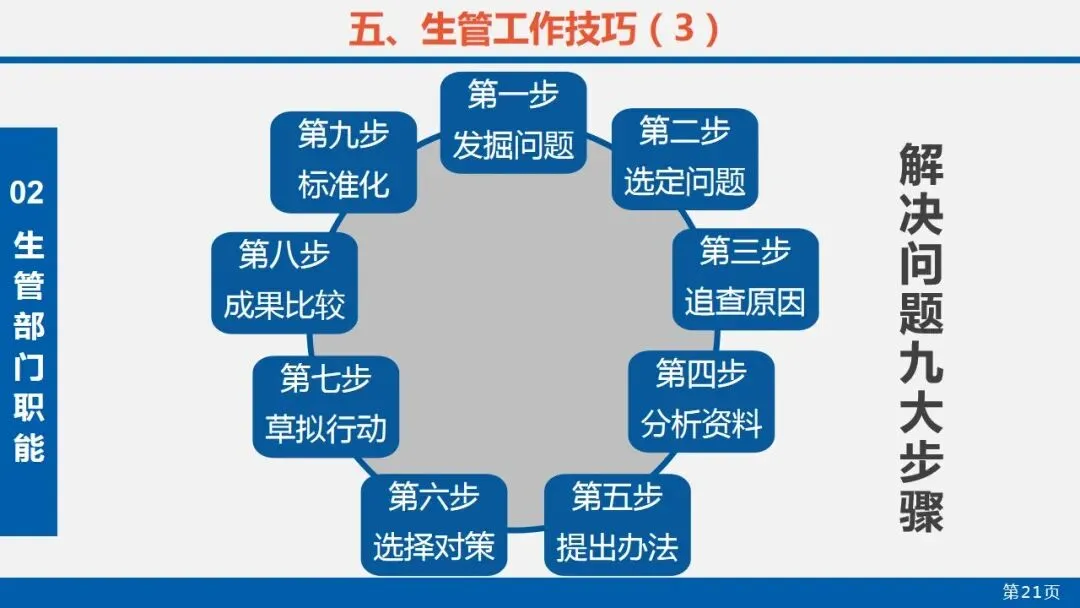 五、生管工作技巧（3）

02 生管部门职能

第一步
发掘问题

第二步
选定问题

第三步
追查原因

第四步
分析资料

第五步
提出办法

第六步
选择对策

第七步
草拟行动

第八步
成果比较

第九步
标准化

解决问题九大步骤

第21页